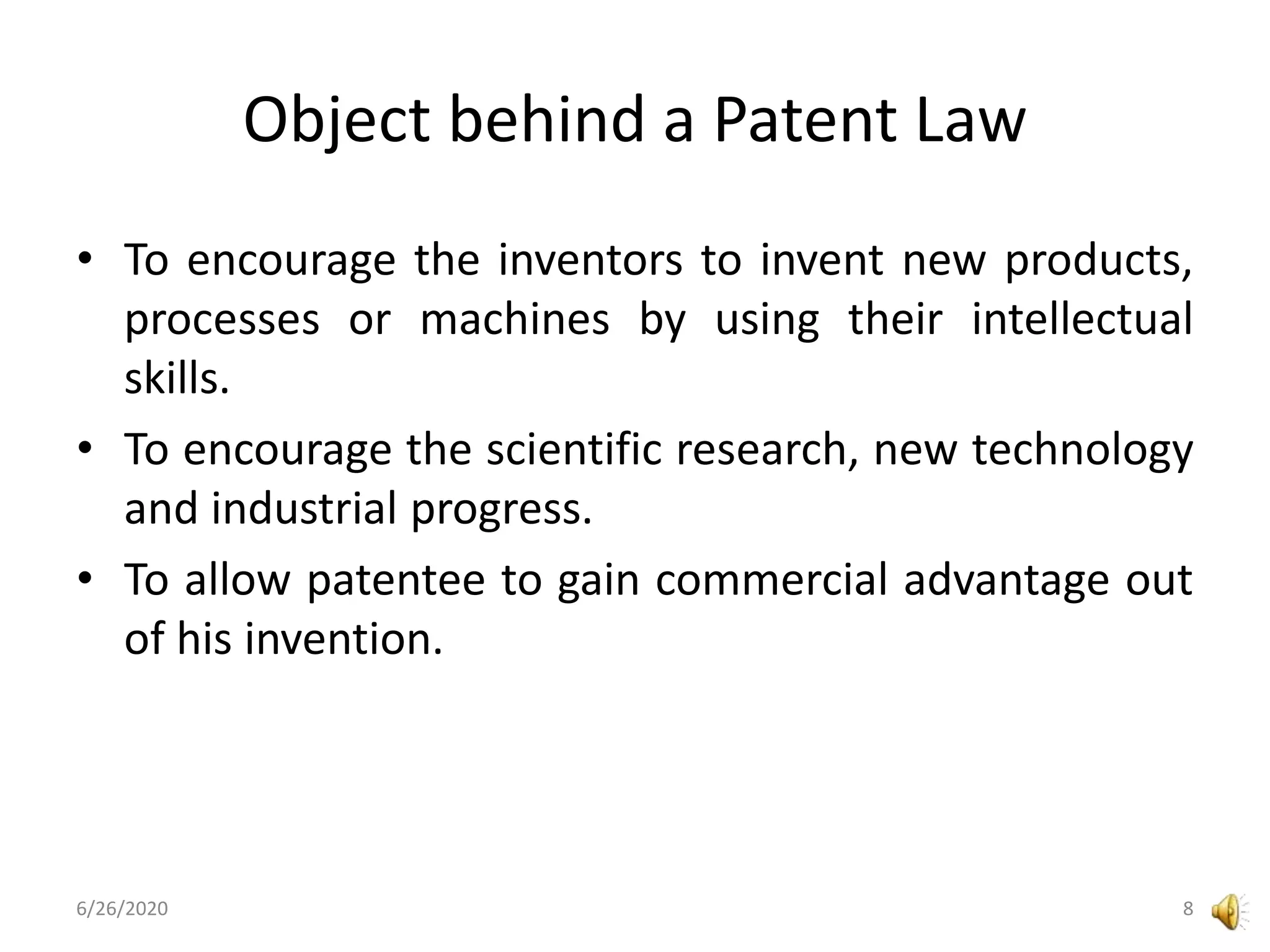 Object behind a Patent Law

• To encourage the inventors to invent new products, processes or machines by using their intellectual skills.

• To encourage the scientific research, new technology and industrial progress.

• To allow patentee to gain commercial advantage out of his invention.

6/26/2020

8